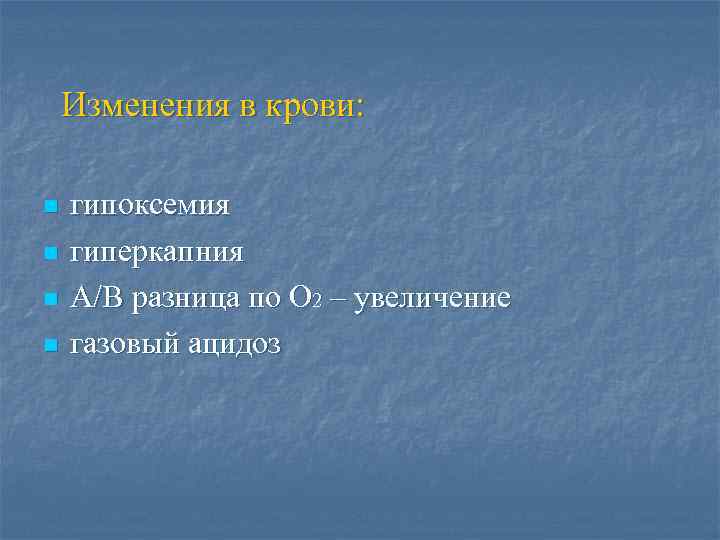 Изменения в крови:

- гипоксемия
- гиперкапния
- А/В разница по $O_2$ – увеличение
- газовый ацидоз